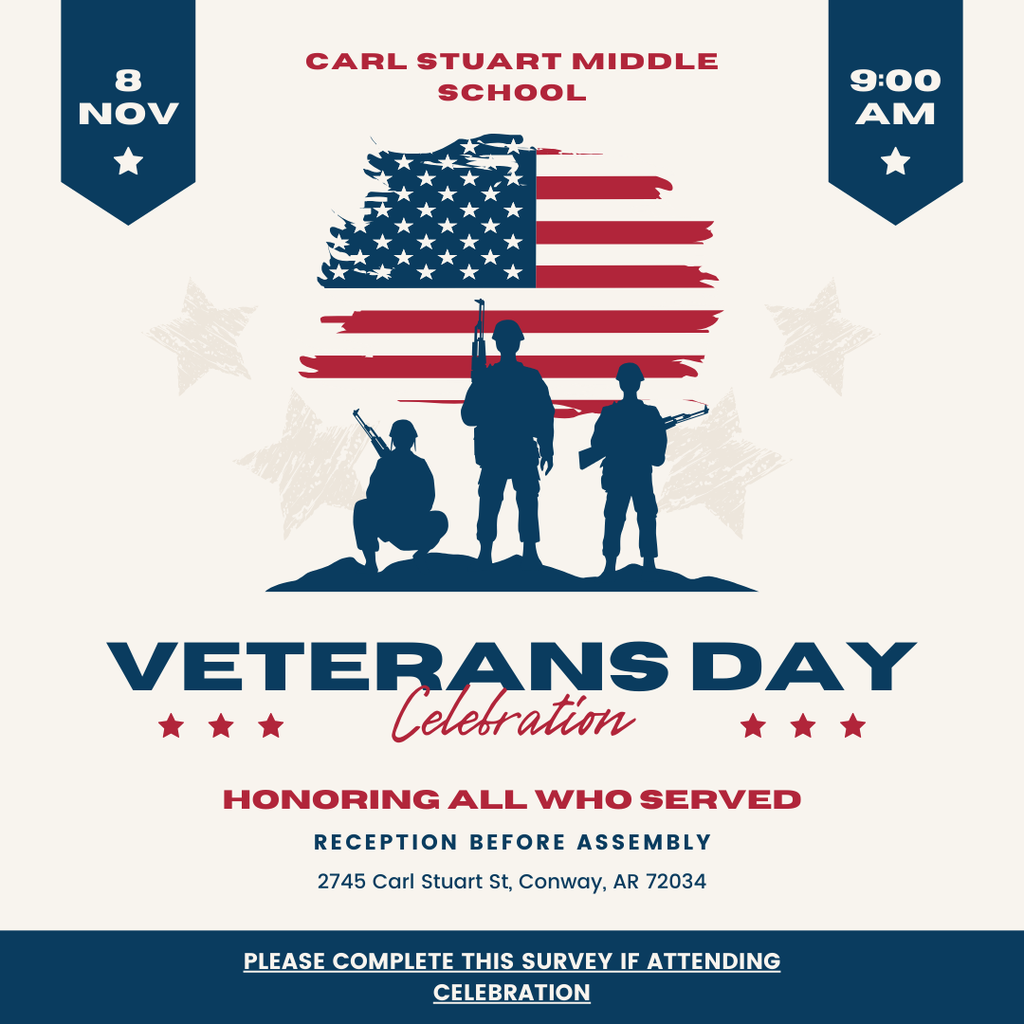 8 NOV

CARL STUART MIDDLE SCHOOL

9:00 AM

VETERANS DAY
Celebration

HONORING ALL WHO SERVED

RECEPTION BEFORE ASSEMBLY

2745 Carl Stuart St, Conway, AR 72034

PLEASE COMPLETE THIS SURVEY IF ATTENDING CELEBRATION